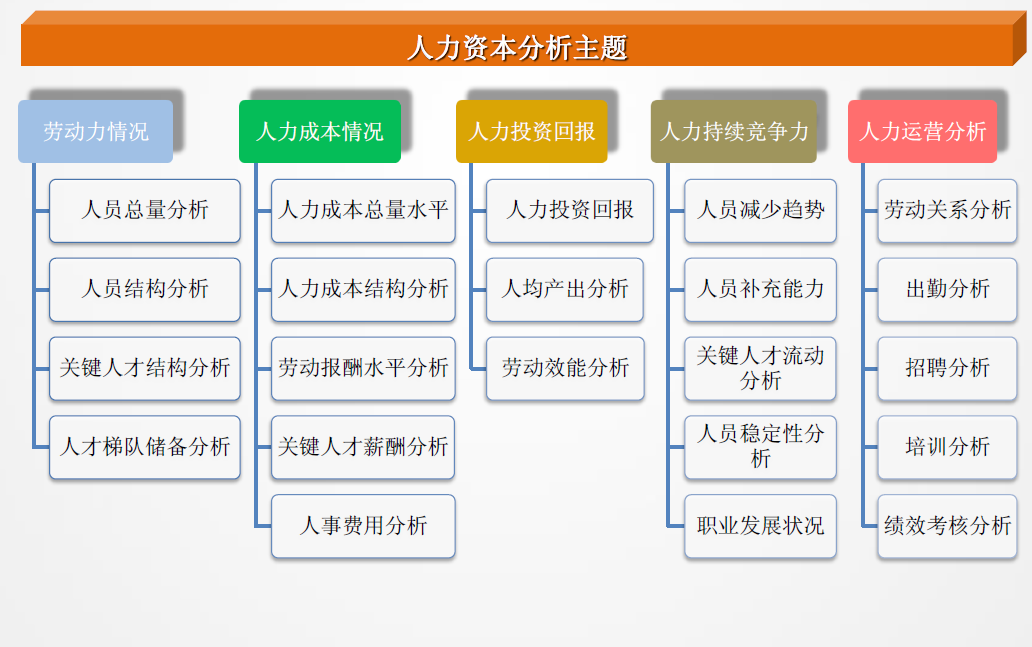 人力资本分析主题

劳动力情况

人员总量分析

人员结构分析

关键人才结构分析

人才梯队储备分析

人力成本情况

人力成本总量水平

人力成本结构分析

劳动报酬水平分析

关键人才薪酬分析

人事费用分析

人力投资回报

人力投资回报

人均产出分析

劳动效能分析

人力持续竞争力

人员减少趋势

人员补充能力

关键人才流动分析

人员稳定性分析

职业发展状况

人力运营分析

劳动关系分析

出勤分析

招聘分析

培训分析

绩效考核分析